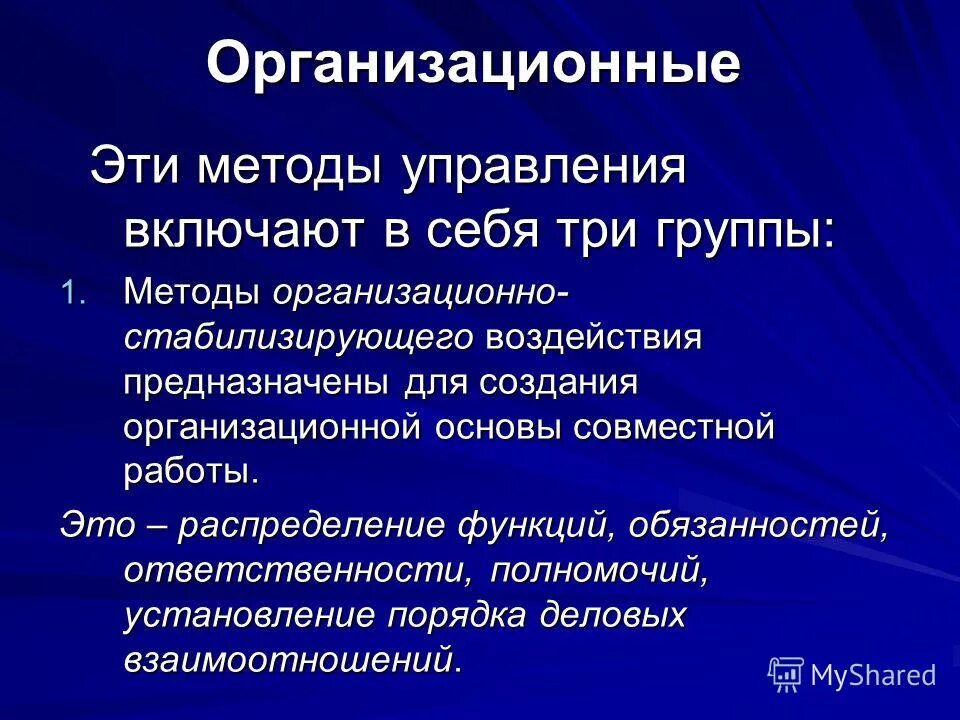 Организационные

Эти методы управления включают в себя три группы:

1. Методы организационно-стабилизирующего воздействия предназначены для создания организационной основы совместной работы.

Это – распределение функций, обязанностей, ответственности, полномочий, установление порядка деловых взаимоотношений.

MyShared